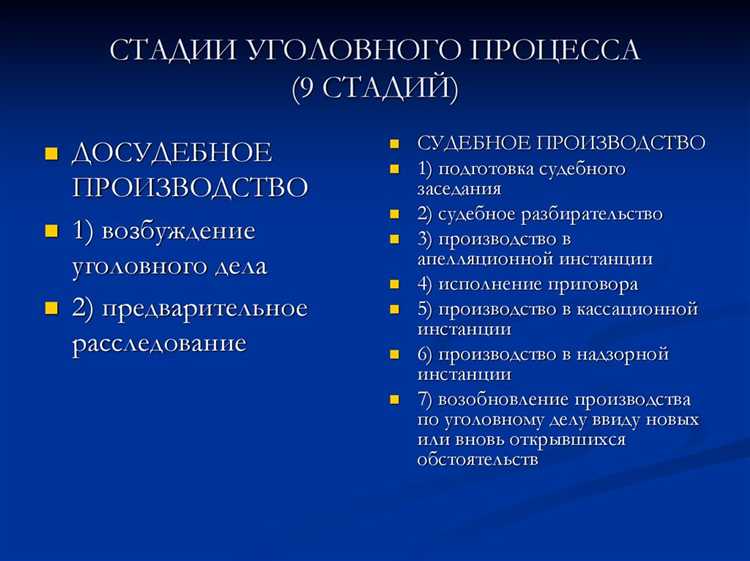 СТАДИИ УГОЛОВНОГО ПРОЦЕССА (9 СТАДИЙ)

ДОСУДЕБНОЕ ПРОИЗВОДСТВО

1) возбуждение уголовного дела

2) предварительное расследование

СУДЕБНОЕ ПРОИЗВОДСТВО

1) подготовка судебного заседания

2) судебное разбирательство

3) производство в апелляционной инстанции

4) исполнение приговора

5) производство в кассационной инстанции

6) производство в надзорной инстанции

7) возобновление производства по уголовному делу ввиду новых или вновь открывшихся обстоятельств